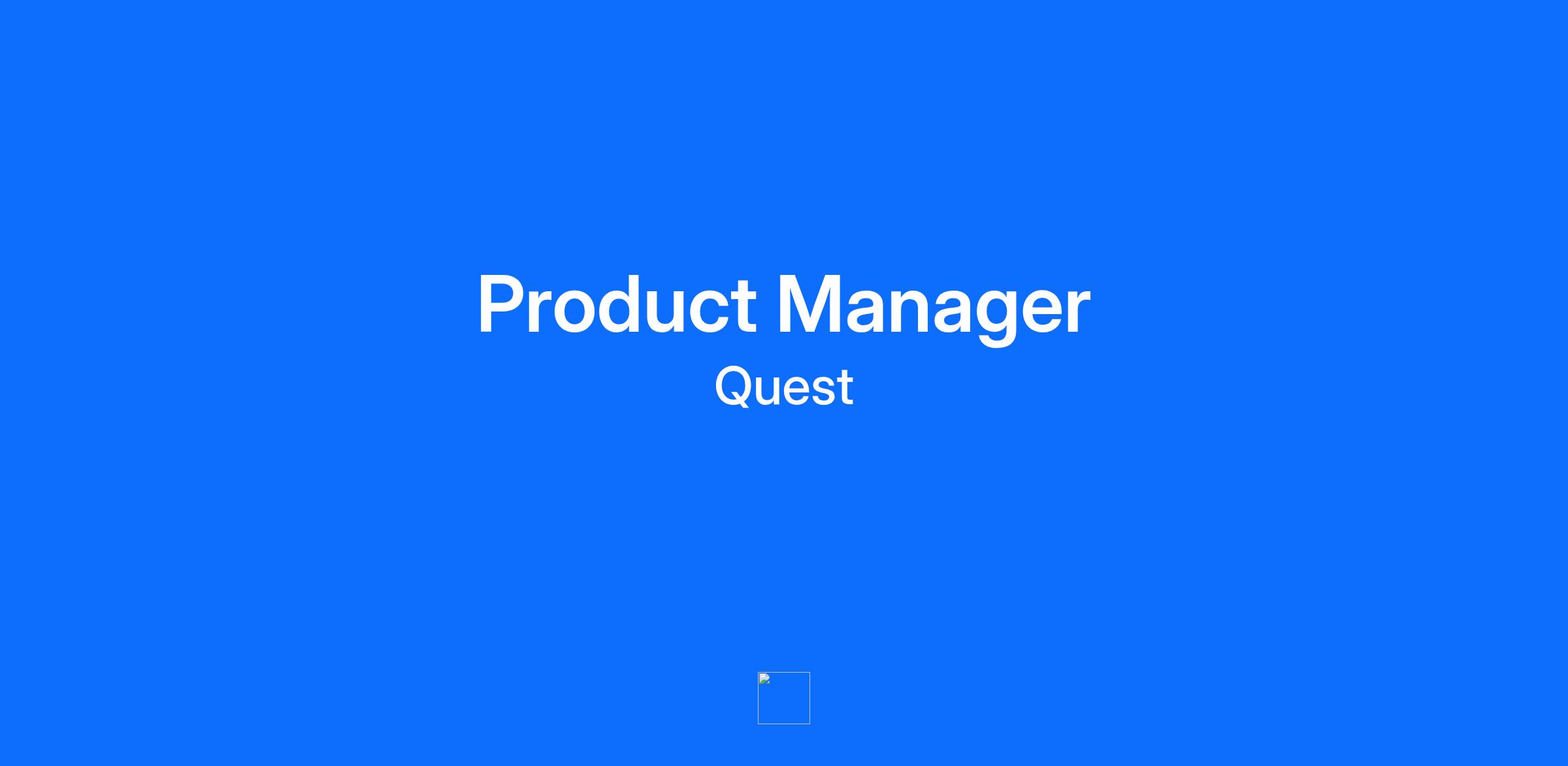 Product Manager

Quest